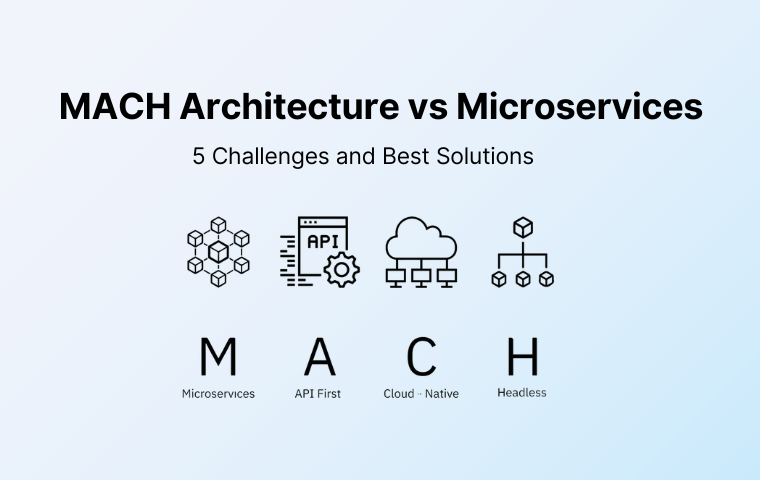 MACH Architecture vs Microservices

5 Challenges and Best Solutions

API

M
Microservices

A
API First

C
Cloud - Native

H
Headless